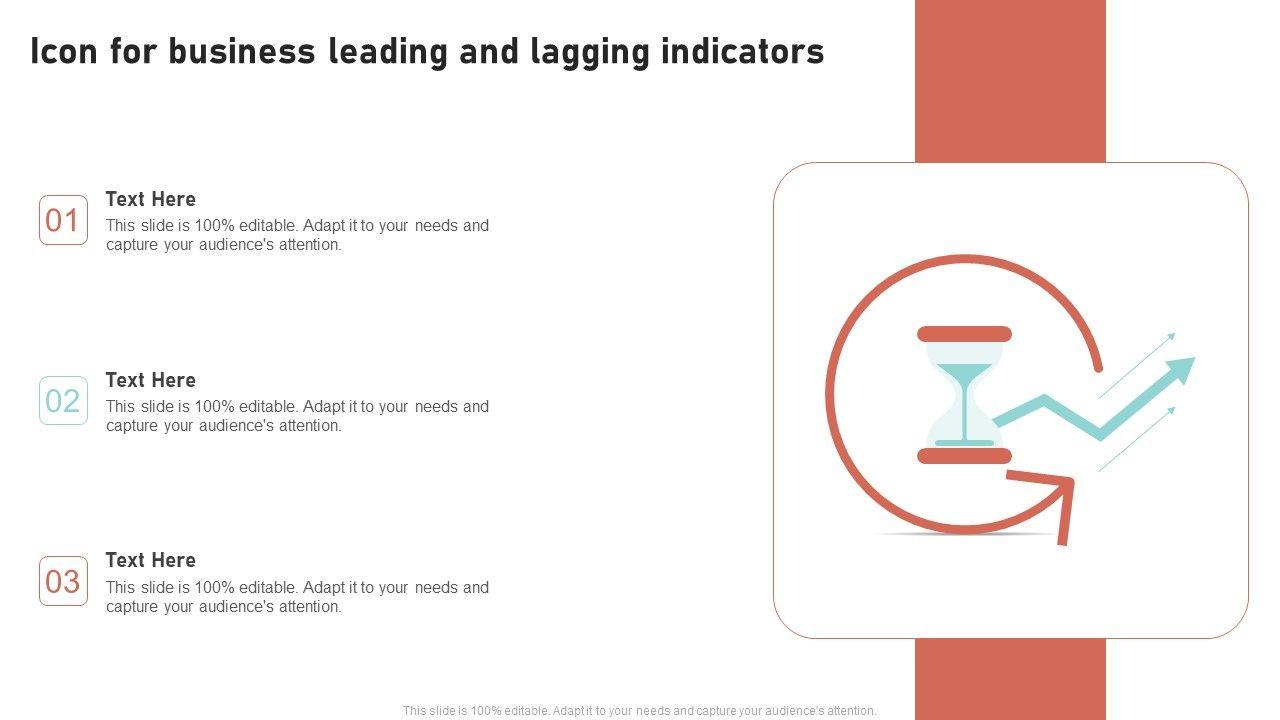 Icon for business leading and lagging indicators

01
Text Here
This slide is 100% editable. Adapt it to your needs and capture your audience's attention.

02
Text Here
This slide is 100% editable. Adapt it to your needs and capture your audience's attention.

03
Text Here
This slide is 100% editable. Adapt it to your needs and capture your audience's attention.

This slide is 100% editable. Adapt it to your needs and capture your audience's attention.